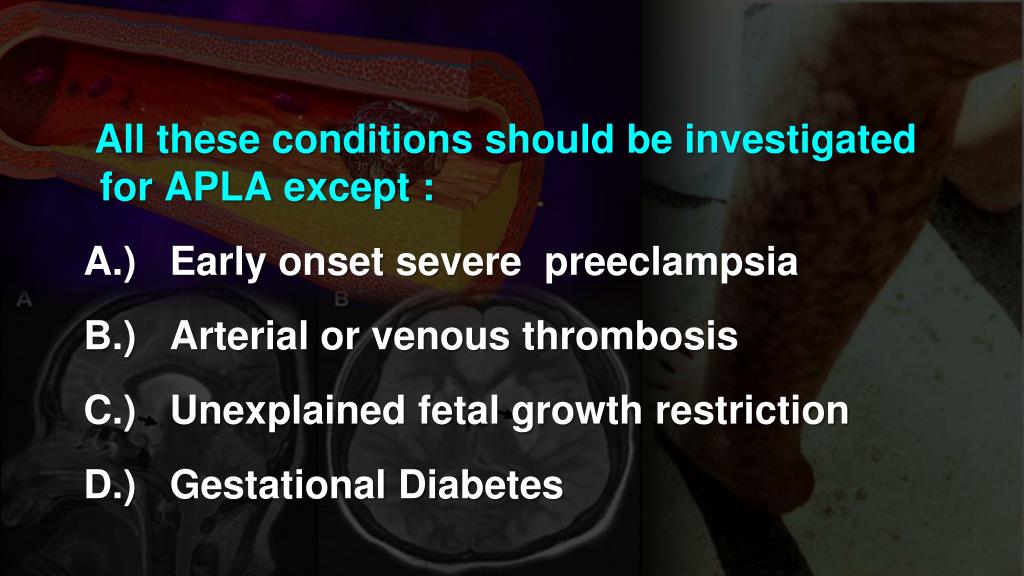 All these conditions should be investigated for APLA except :

A.) Early onset severe preeclampsia

B.) Arterial or venous thrombosis

C.) Unexplained fetal growth restriction

D.) Gestational Diabetes

A

B